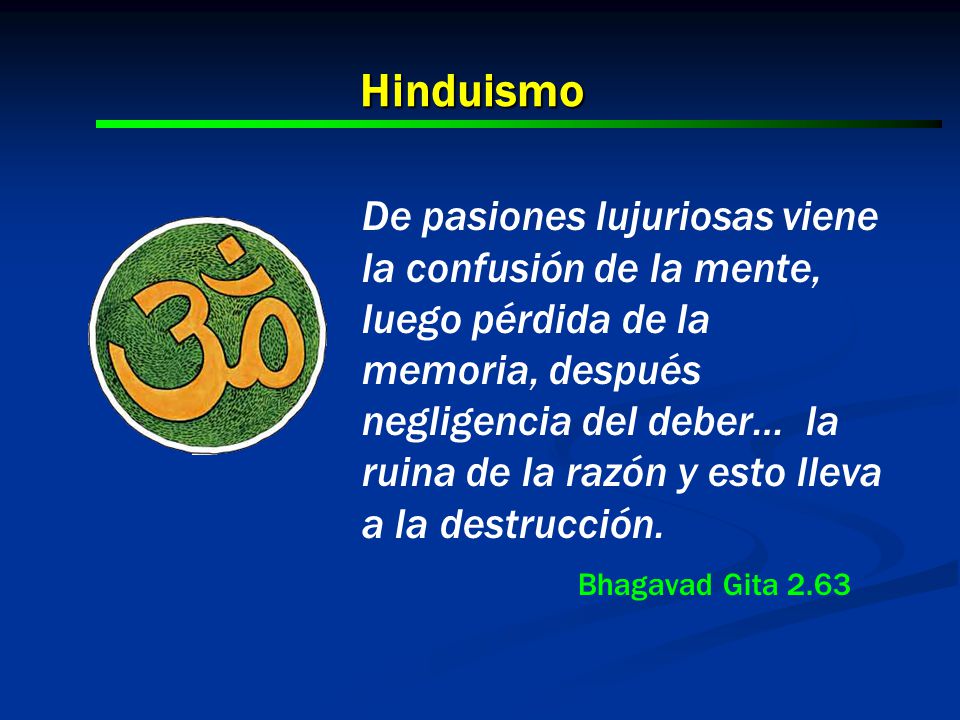 Hinduismo

De pasiones lujuriosas viene la confusión de la mente, luego pérdida de la memoria, después negligencia del deber... la ruina de la razón y esto lleva a la destrucción.

Bhagavad Gita 2.63